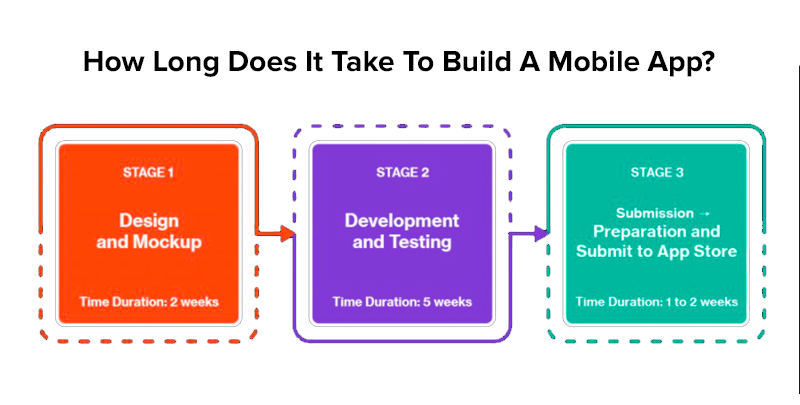 How Long Does It Take To Build A Mobile App?

STAGE 1

Design and Mockup

Time Duration: 2 weeks

STAGE 2

Development and Testing

Time Duration: 5 weeks

STAGE 3

Submission → Preparation and Submit to App Store

Time Duration: 1 to 2 weeks